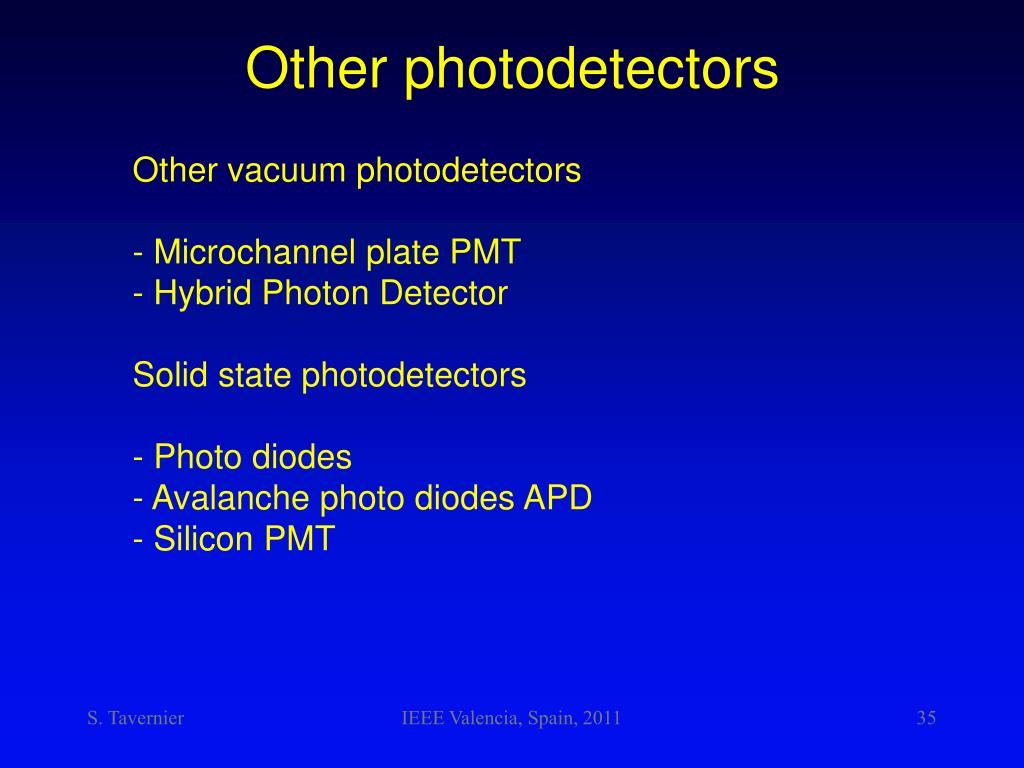 Other photodetectors

Other vacuum photodetectors

- Microchannel plate PMT
- Hybrid Photon Detector

Solid state photodetectors

- Photo diodes
- Avalanche photo diodes APD
- Silicon PMT

S. Tavernier

IEEE Valencia, Spain, 2011

35